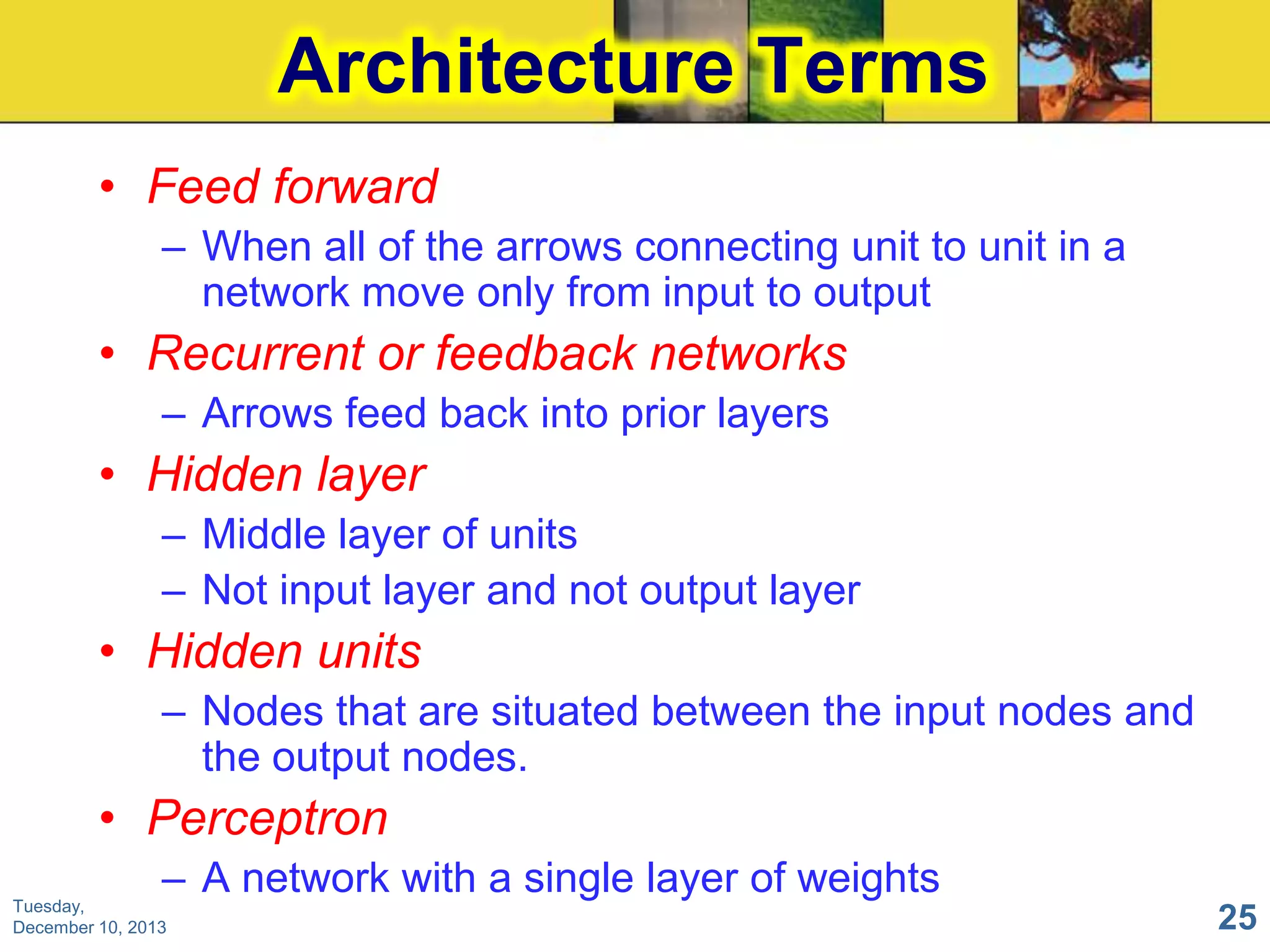 Architecture Terms

• Feed forward
– When all of the arrows connecting unit to unit in a network move only from input to output
• Recurrent or feedback networks
– Arrows feed back into prior layers
• Hidden layer
– Middle layer of units
– Not input layer and not output layer
• Hidden units
– Nodes that are situated between the input nodes and the output nodes.
• Perceptron
– A network with a single layer of weights

Tuesday, December 10, 2013

25